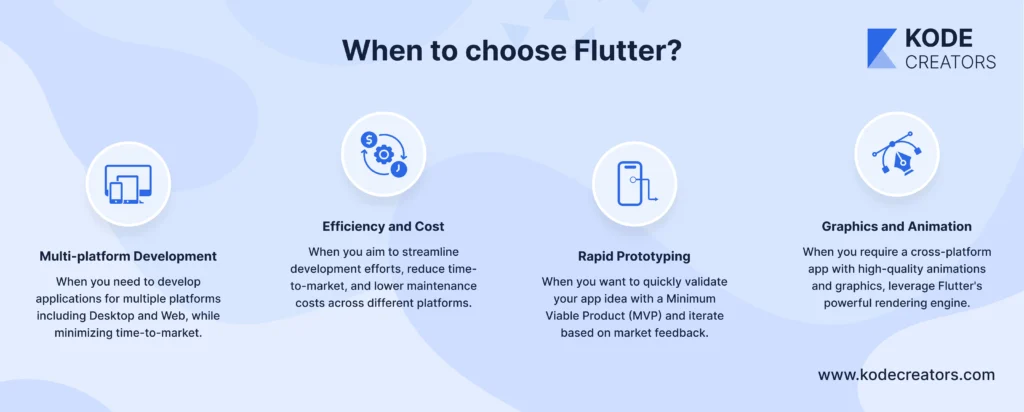 When to choose Flutter?

KODE CREATORS

Multi-platform Development

When you need to develop applications for multiple platforms including Desktop and Web, while minimizing time-to-market.

Efficiency and Cost

When you aim to streamline development efforts, reduce time-to-market, and lower maintenance costs across different platforms.

Rapid Prototyping

When you want to quickly validate your app idea with a Minimum Viable Product (MVP) and iterate based on market feedback.

Graphics and Animation

When you require a cross-platform app with high-quality animations and graphics, leverage Flutter's powerful rendering engine.

www.kodecreators.com